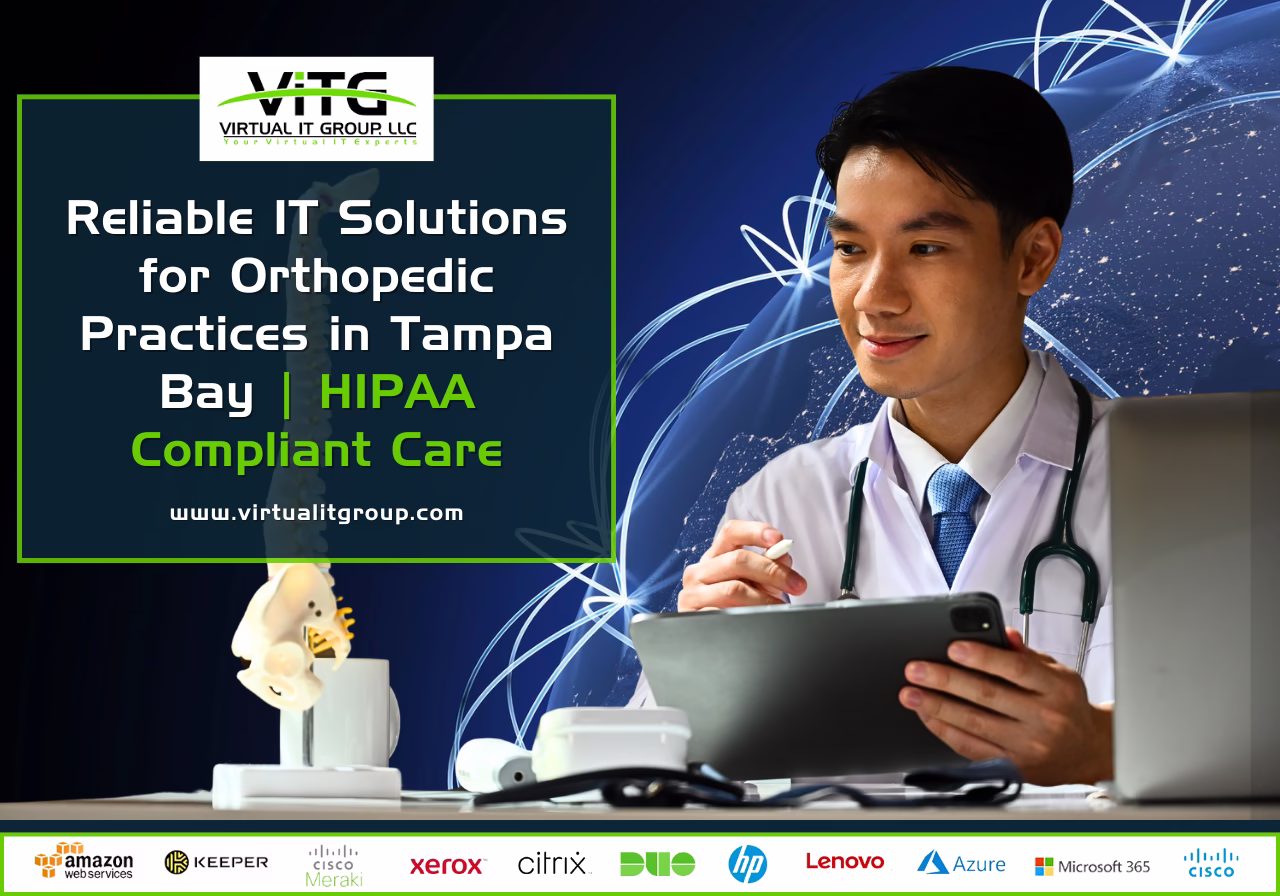 ViTG
VIRTUAL IT GROUP, LLC
Your Virtual IT Experts

Reliable IT Solutions for Orthopedic Practices in Tampa Bay | HIPAA Compliant Care

www.virtualitgroup.com

amazon webservices
KEEPER
CISCO Meraki
xerox
citrix
DUO
hp
Lenovo
Azure
Microsoft 365
CISCO